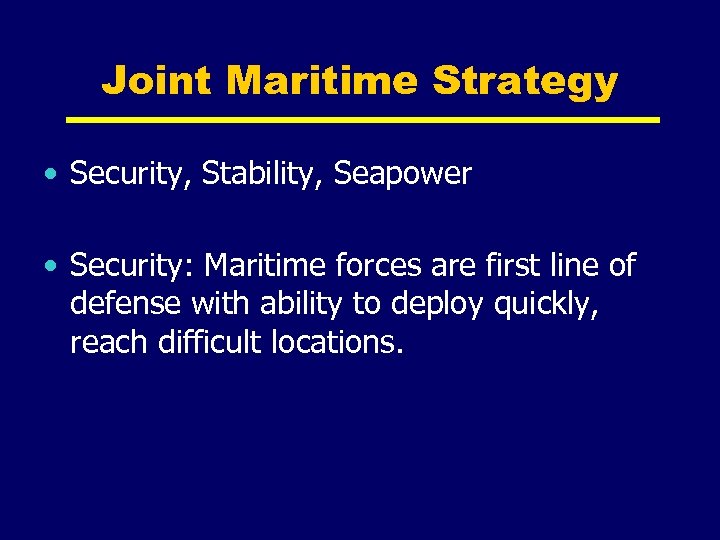 Joint Maritime Strategy

• Security, Stability, Seapower

• Security: Maritime forces are first line of defense with ability to deploy quickly, reach difficult locations.